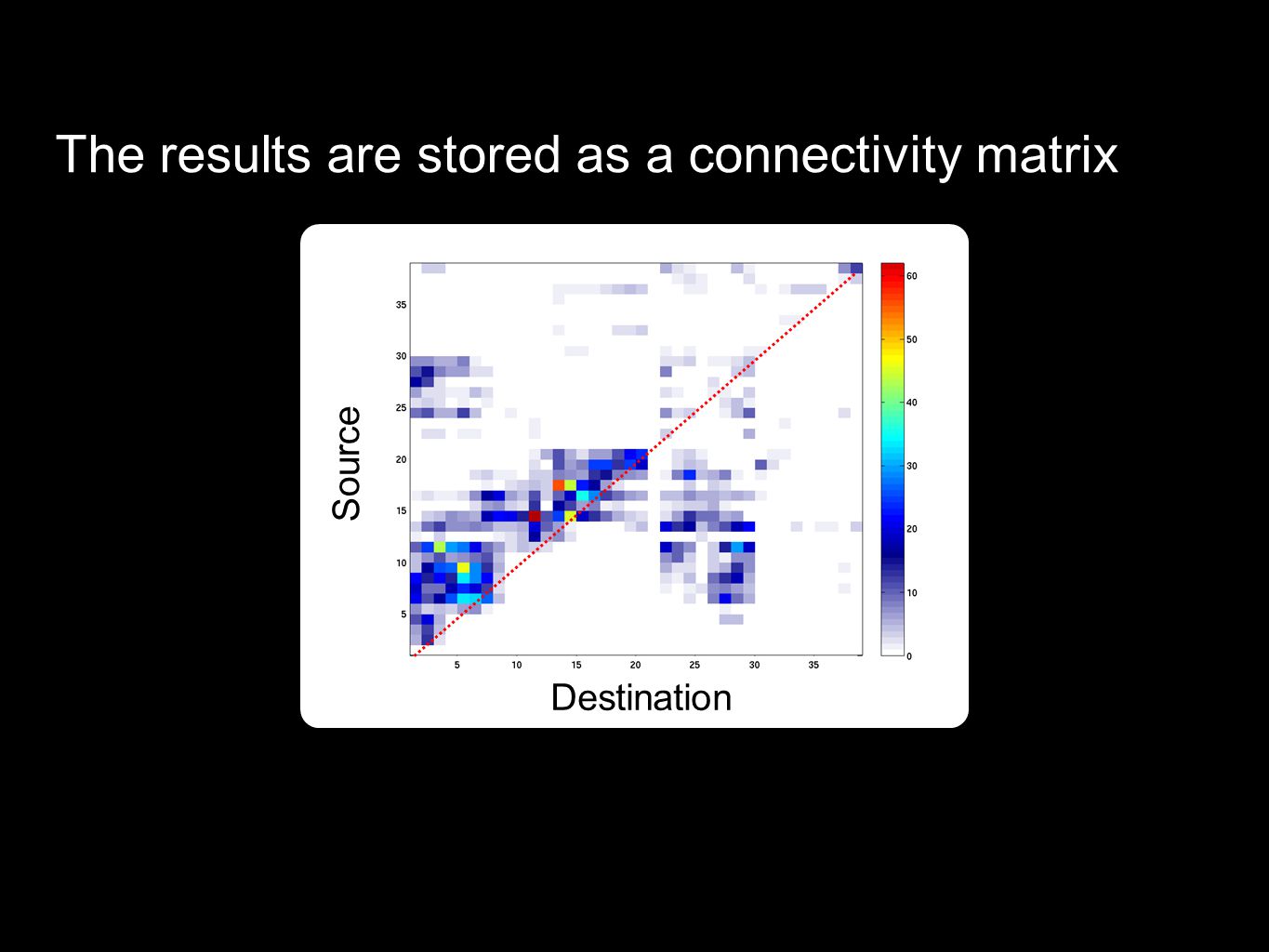 The results are stored as a connectivity matrix

Source

35
30
25
20
15
10
5

5
10
15
20
25
30
35

Destination

60
50
40
30
20
10
0